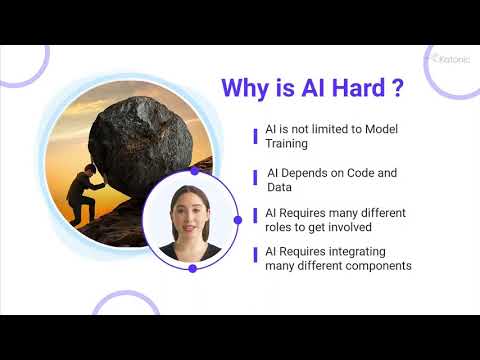 Katonic

Why is AI Hard ?

AI is not limited to Model Training

AI Depends on Code and Data

AI Requires many different roles to get involved

AI Requires integrating many different components